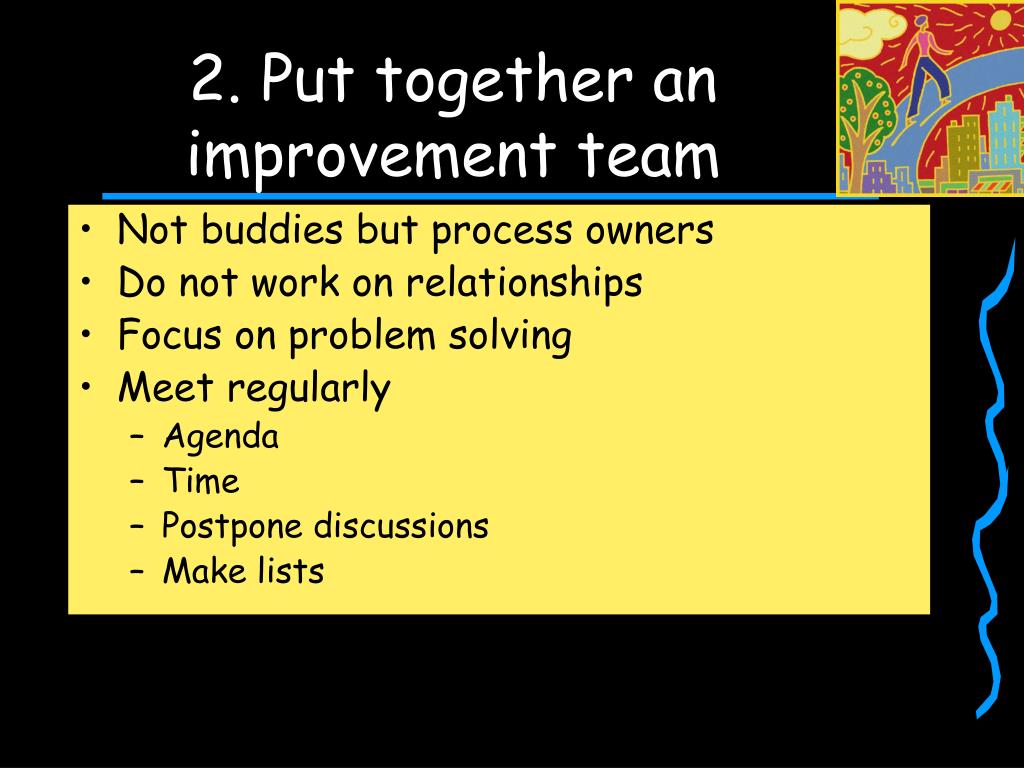 2. Put together an improvement team

• Not buddies but process owners
• Do not work on relationships
• Focus on problem solving
• Meet regularly
  – Agenda
  – Time
  – Postpone discussions
  – Make lists